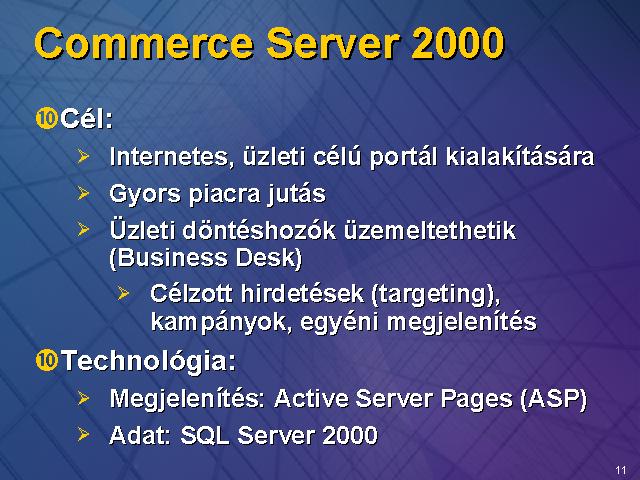 Commerce Server 2000

Cél:

Internetes, üzleti célú portál kialakítására

Gyors piacra jutás

Üzleti döntéshozók üzemeltethetik (Business Desk)

Célzott hirdetések (targeting), kampányok, egyéni megjelenítés

Technológia:

Megjelenítés: Active Server Pages (ASP)

Adat: SQL Server 2000

11